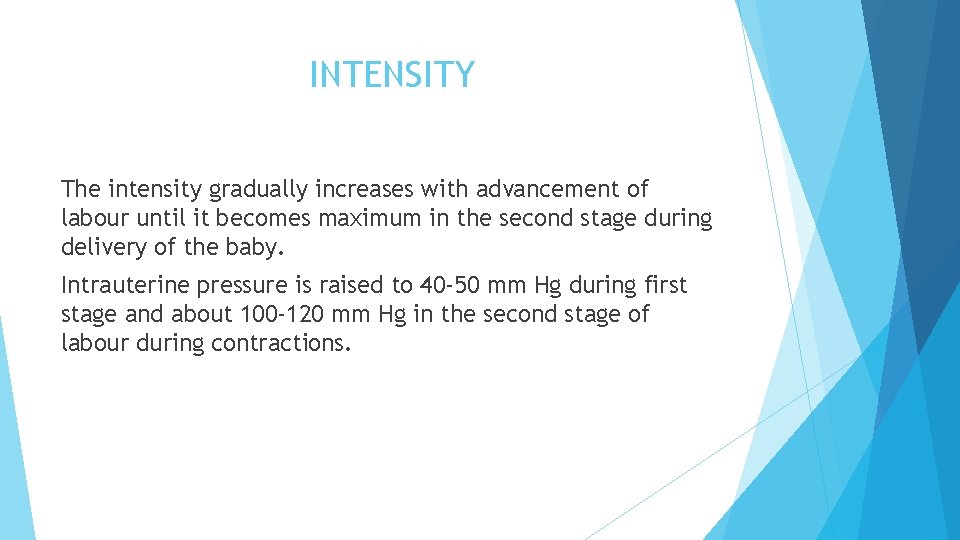 INTENSITY

The intensity gradually increases with advancement of labour until it becomes maximum in the second stage during delivery of the baby.

Intrauterine pressure is raised to 40-50 mm Hg during first stage and about 100-120 mm Hg in the second stage of labour during contractions.